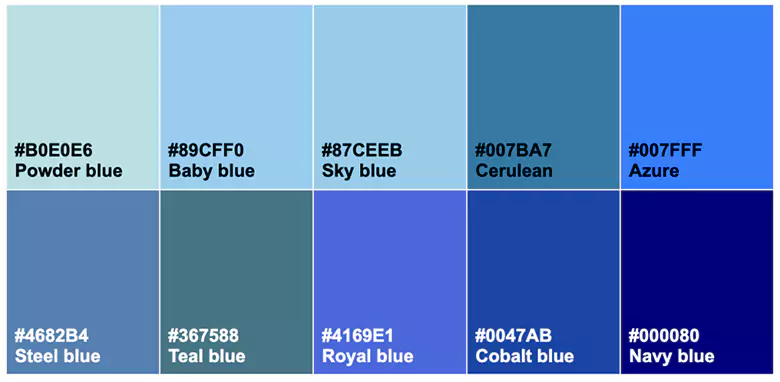 #B0E0E6
Powder blue

#89CFF0
Baby blue

#87CEEB
Sky blue

#007BA7
Cerulean

#007FFF
Azure

#4682B4
Steel blue

#367588
Teal blue

#4169E1
Royal blue

#0047AB
Cobalt blue

#000080
Navy blue